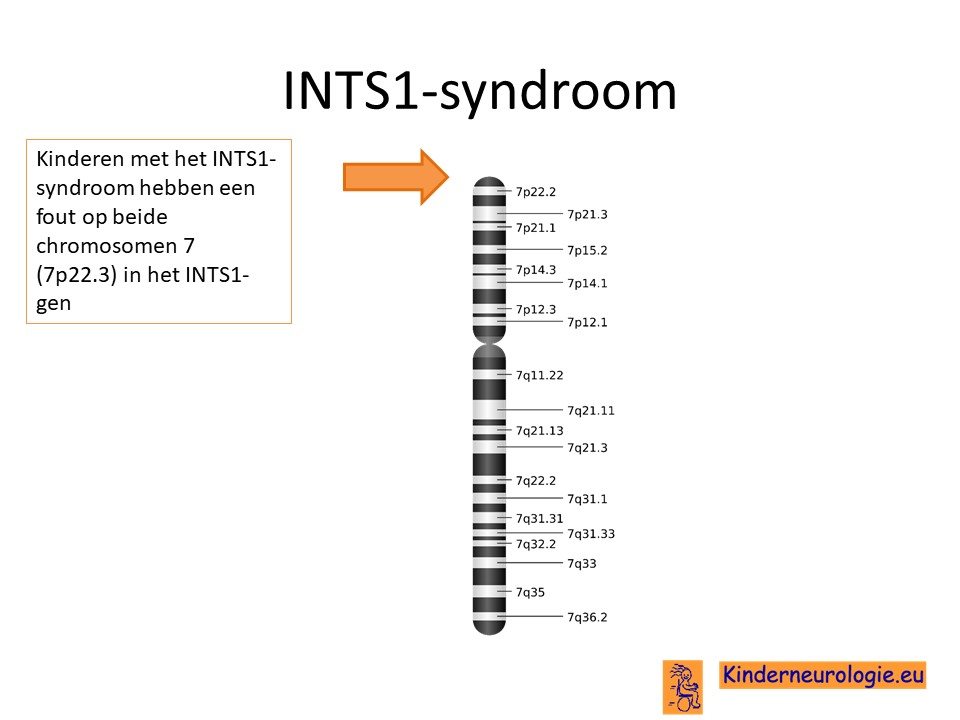 INTS1-syndroom

Kinderen met het INTS1-syndroom hebben een fout op beide chromosomen 7 (7p22.3) in het INTS1-gen

7p22.2
7p21.3
7p21.1
7p15.2
7p14.3
7p14.1
7p12.3
7p12.1
7q11.22
7q21.11
7q21.13
7q21.3
7q22.2
7q31.1
7q31.31
7q31.33
7q32.2
7q33
7q35
7q36.2

Kinderneurologie.eu